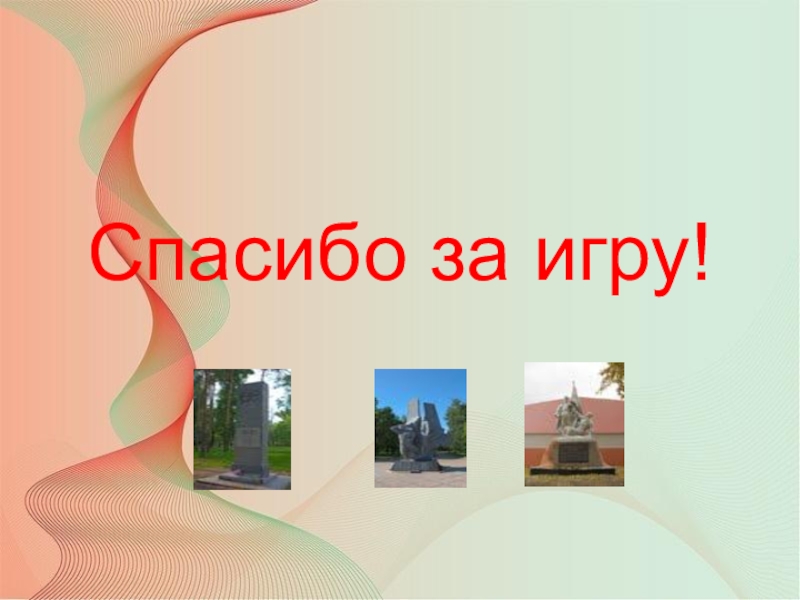 Спасибо за игру!